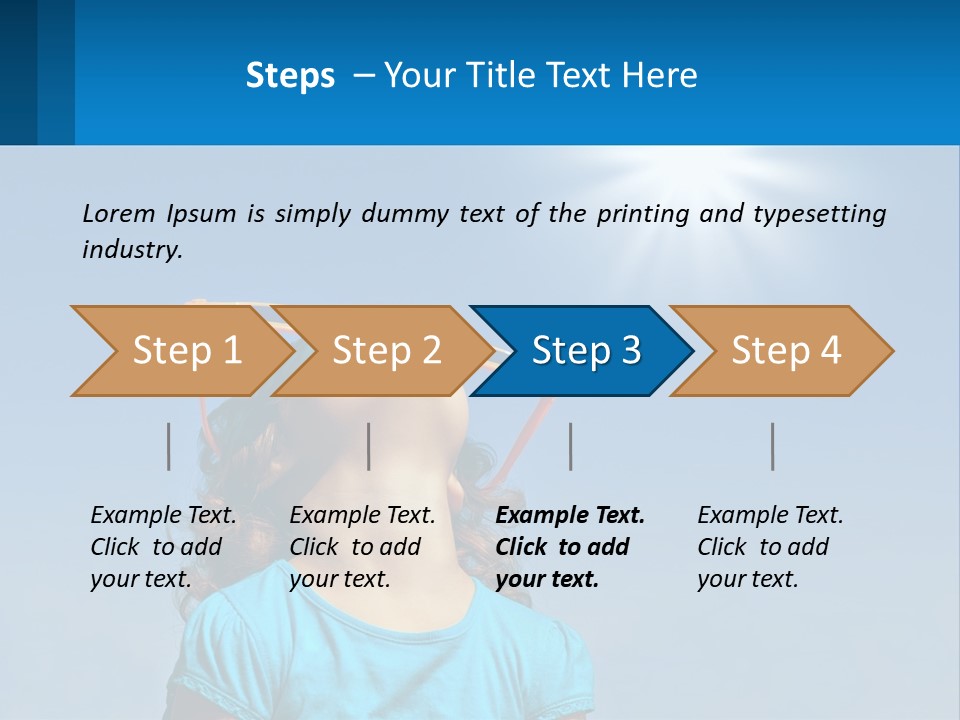 Steps – Your Title Text Here

Lorem Ipsum is simply dummy text of the printing and typesetting industry.

Step 1

Step 2

Step 3

Step 4

Example Text. Click to add your text.

Example Text. Click to add your text.

Example Text. Click to add your text.

Example Text. Click to add your text.